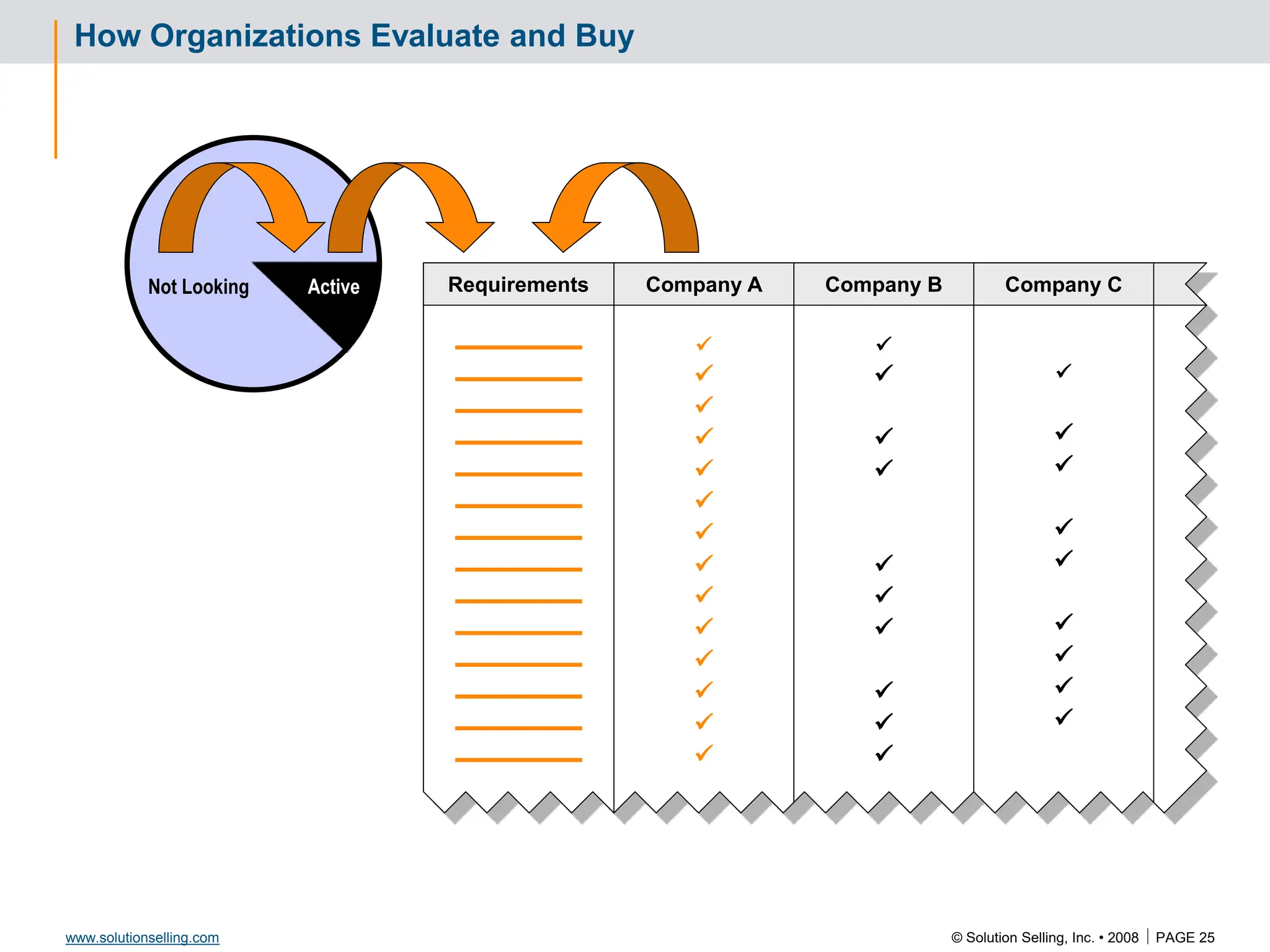 How Organizations Evaluate and Buy

Not Looking

Active

| Requirements | Company A | Company B | Company C |
|---|---|---|---|
| | ✓ | ✓ | |
| | ✓ | ✓ | ✓ |
| | ✓ | | |
| | ✓ | ✓ | ✓ |
| | ✓ | ✓ | ✓ |
| | ✓ | | |
| | ✓ | | ✓ |
| | ✓ | ✓ | ✓ |
| | ✓ | ✓ | |
| | ✓ | ✓ | ✓ |
| | ✓ | | ✓ |
| | ✓ | ✓ | ✓ |
| | ✓ | ✓ | ✓ |
| | ✓ | ✓ | |

www.solutionselling.com

© Solution Selling, Inc. • 2008 | PAGE 25